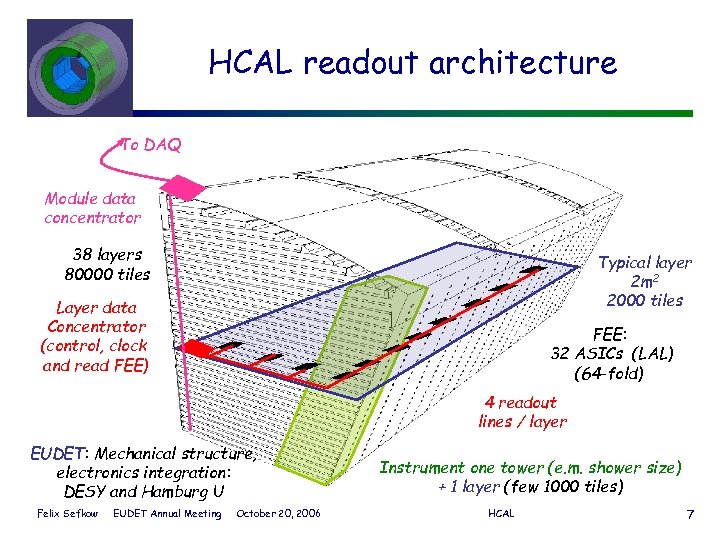 HCAL readout architecture

To DAQ

Module data concentrator

38 layers
80000 tiles

Layer data Concentrator (control, clock and read FEE)

Typical layer
$2m^2$
2000 tiles

FEE:
32 ASICs (LAL)
(64-fold)

4 readout lines / layer

EUDET: Mechanical structure, electronics integration:
DESY and Hamburg U

Instrument one tower (e.m. shower size)
+ 1 layer (few 1000 tiles)

Felix Sefkow EUDET Annual Meeting October 20, 2006 HCAL 7